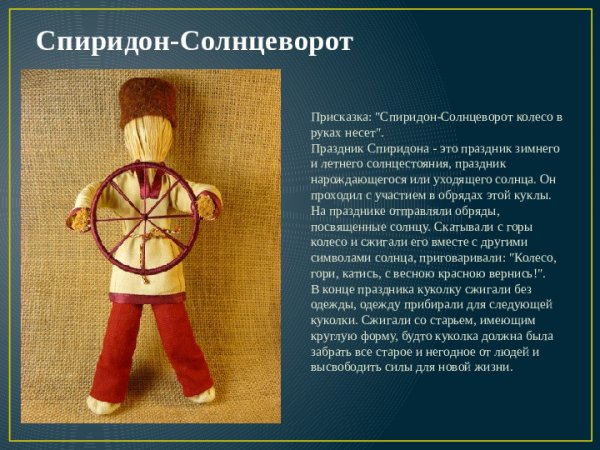 Спиридон-Солнцеворот

Присказка: "Спиридон-Солнцеворот колесо в руках несет".
Праздник Спиридона - это праздник зимнего и летнего солнцестояния, праздник нарождающегося или уходящего солнца. Он проходил с участием в обрядах этой куклы. На празднике отправляли обряды, посвященные солнцу. Скатывали с горы колесо и сжигали его вместе с другими символами солнца, приговаривали: "Колесо, гори, катись, с весною красною вернись!". В конце праздника куколку сжигали без одежды, одежду прибирали для следующей куколки. Сжигали со старьем, имеющим круглую форму, будто куколка должна была забрать все старое и негодное от людей и высвободить силы для новой жизни.